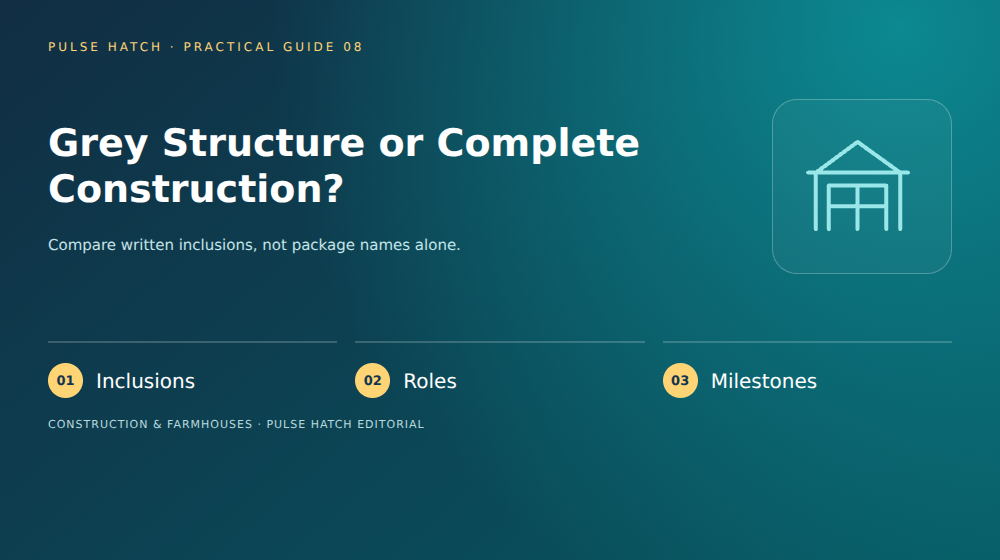 PULSE HATCH · PRACTICAL GUIDE 08

Grey Structure or Complete Construction?

Compare written inclusions, not package names alone.

01 Inclusions

02 Roles

03 Milestones

CONSTRUCTION & FARMHOUSES · PULSE HATCH EDITORIAL